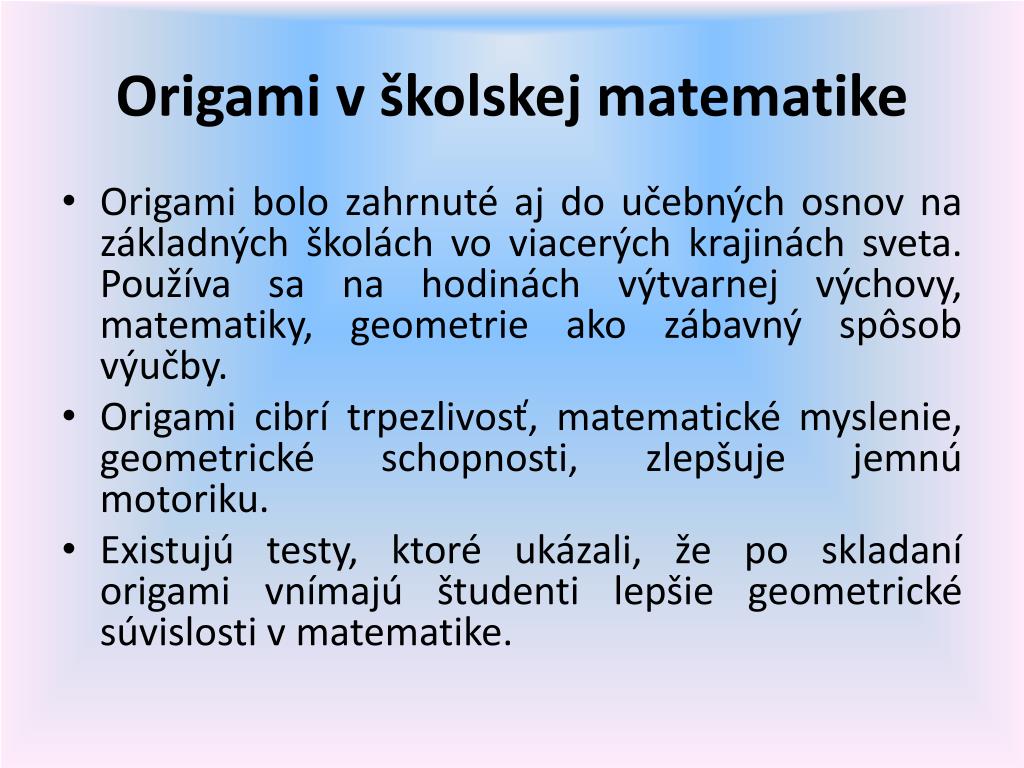 Origami v školskej matematike

• Origami bolo zahrnuté aj do učebných osnov na základných školách vo viacerých krajinách sveta. Používa sa na hodinách výtvarnej výchovy, matematiky, geometrie ako zábavný spôsob výučby.
• Origami cibrí trpezlivosť, matematické myslenie, geometrické schopnosti, zlepšuje jemnú motoriku.
• Existujú testy, ktoré ukázali, že po skladaní origami vnímajú študenti lepšie geometrické súvislosti v matematike.